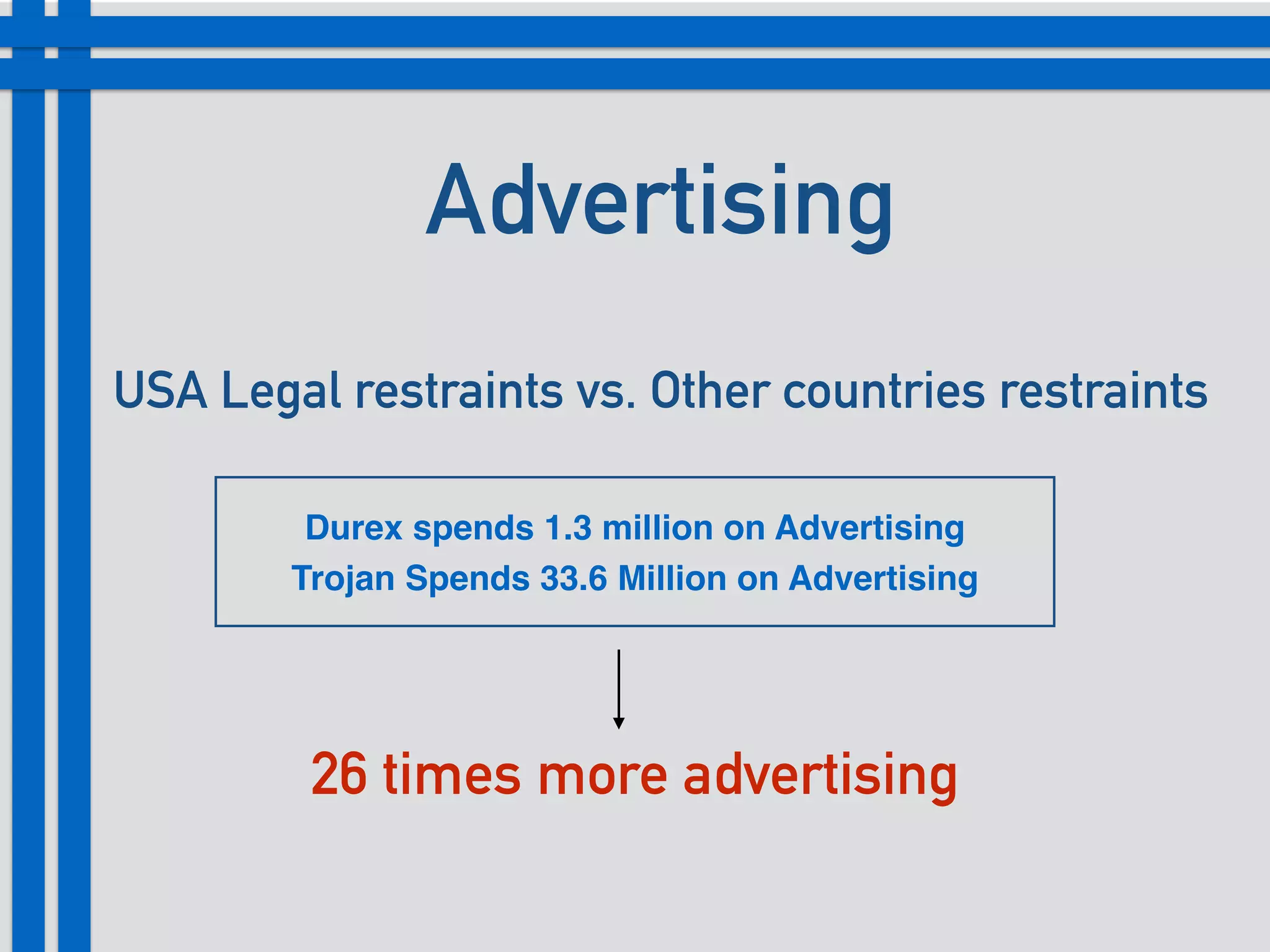 Advertising

USA Legal restraints vs. Other countries restraints

Durex spends 1.3 million on Advertising
Trojan Spends 33.6 Million on Advertising

26 times more advertising